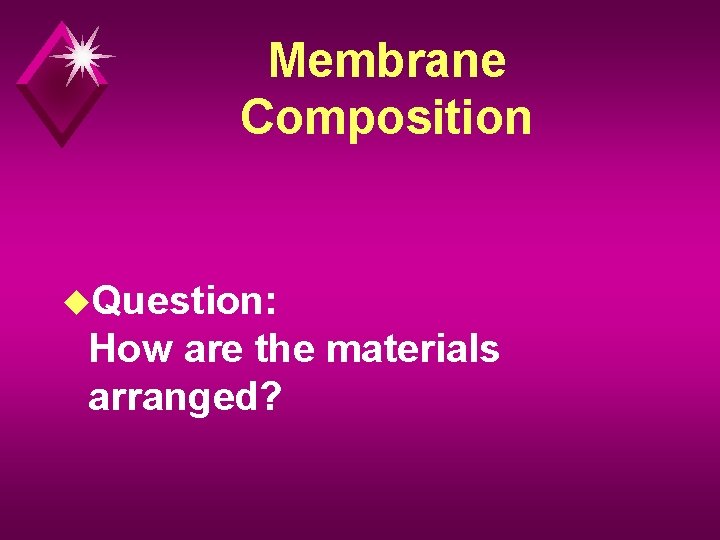 Membrane Composition

Question: How are the materials arranged?